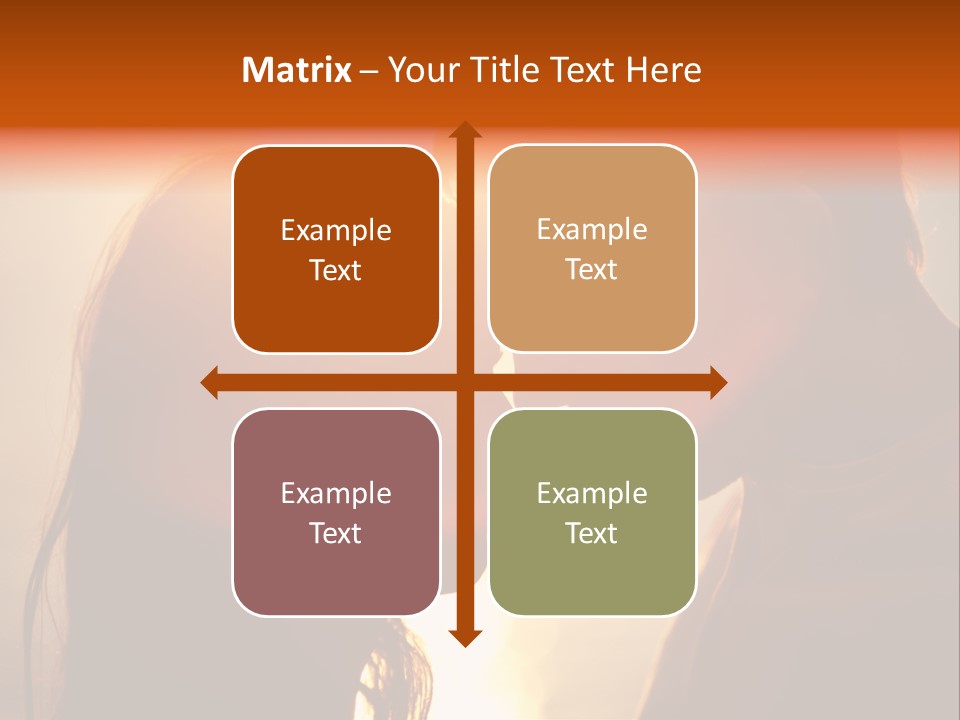 Matrix – Your Title Text Here

Example Text

Example Text

Example Text

Example Text